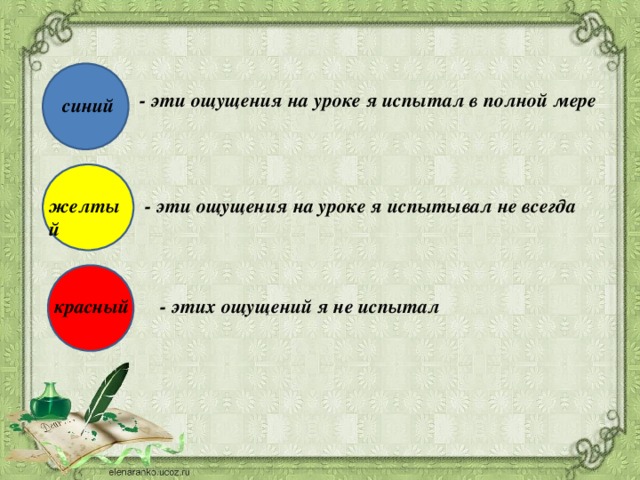 синий

- эти ощущения на уроке я испытал в полной мере

желтый

- эти ощущения на уроке я испытывал не всегда

красный

- этих ощущений я не испытал

elenaranko.ucoz.ru